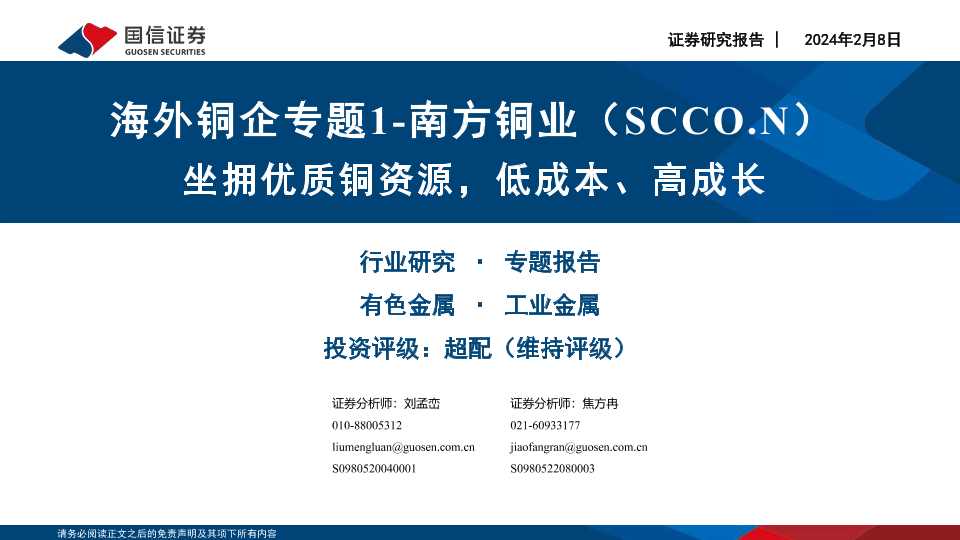 国信证券
GUOSEN SECURITIES

证券研究报告 | 2024年2月8日

海外铜企专题1-南方铜业（SCCO.N）
坐拥优质铜资源，低成本、高成长

行业研究 · 专题报告
有色金属 · 工业金属
投资评级：超配（维持评级）

证券分析师：刘孟峦
010-88005312
liumengluan@guosen.com.cn
S0980520040001

证券分析师：焦方冉
021-60933177
jiaofangran@guosen.com.cn
S0980522080003

请务必阅读正文之后的免责声明及其项下所有内容